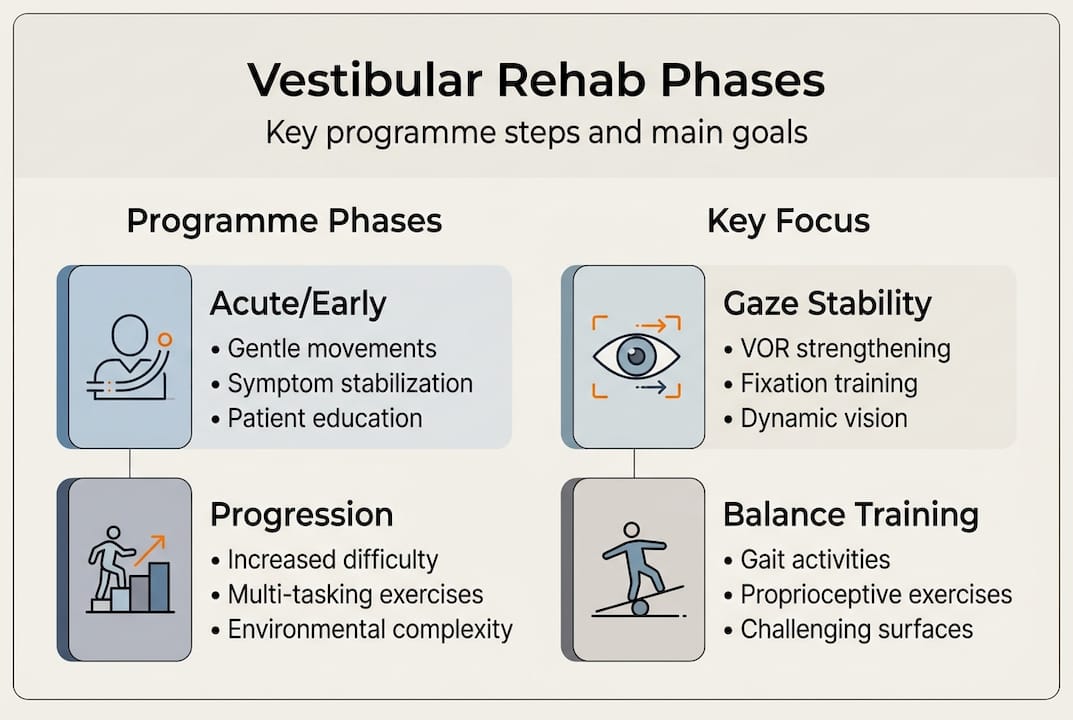 Vestibular Rehab Phases
Key programme steps and main goals

Programme Phases

Acute/Early
• Gentle movements
• Symptom stabilization
• Patient education

Progression
• Increased difficulty
• Multi-tasking exercises
• Environmental complexity

Key Focus

Gaze Stability
• VOR strengthening
• Fixation training
• Dynamic vision

Balance Training
• Gait activities
• Proprioceptive exercises
• Challenging surfaces